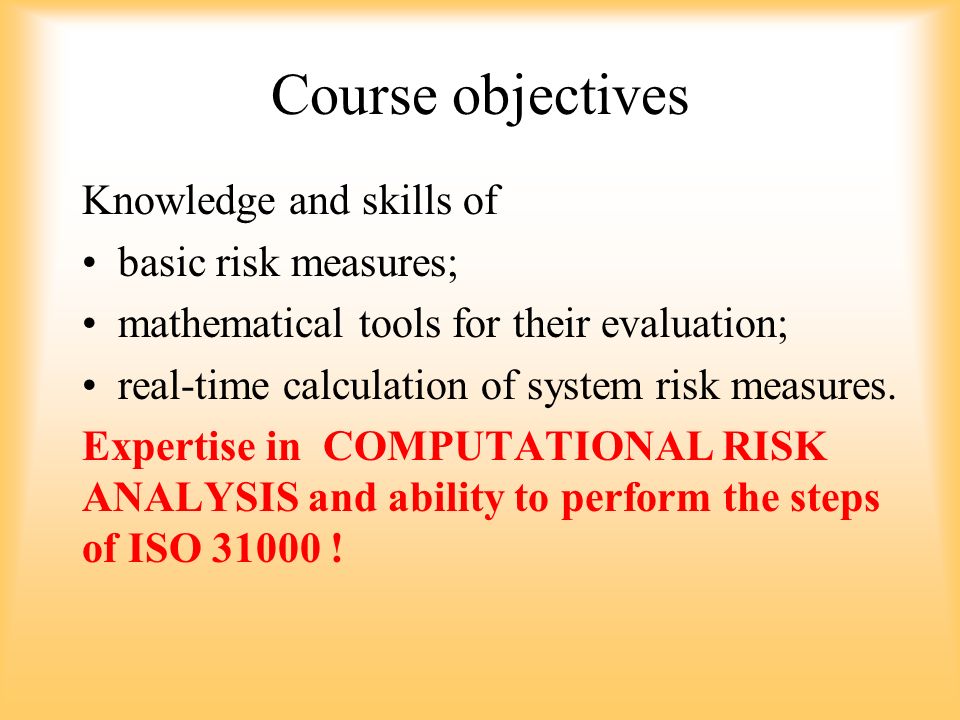 Course objectives

Knowledge and skills of

• basic risk measures;
• mathematical tools for their evaluation;
• real-time calculation of system risk measures.

Expertise in COMPUTATIONAL RISK ANALYSIS and ability to perform the steps of ISO 31000 !